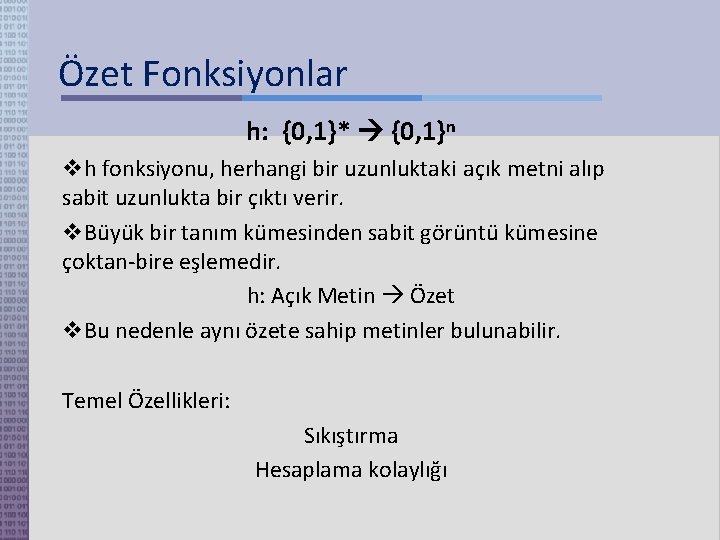 Özet Fonksiyonlar

h: $\{0,1\}^* \rightarrow \{0,1\}^n$

❖h fonksiyonu, herhangi bir uzunluktaki açık metni alıp sabit uzunlukta bir çıktı verir.

❖Büyük bir tanım kümesinden sabit görüntü kümesine çoktan-bire eşlemedir.

h: Açık Metin → Özet

❖Bu nedenle aynı özete sahip metinler bulunabilir.

Temel Özellikleri:

Sıkıştırma

Hesaplama kolaylığı